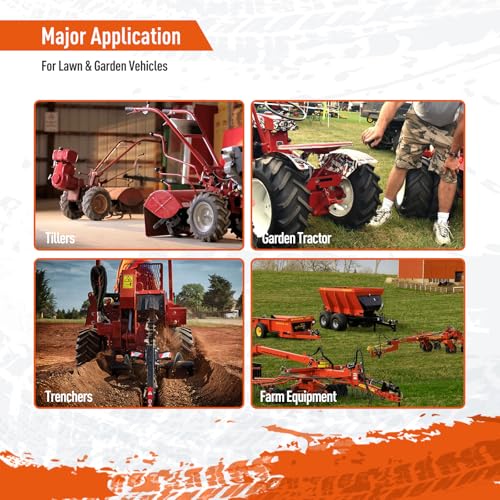 Major Application

For Lawn & Garden Vehicles

Tillers

Garden Tractor

Trenchers

Farm Equipment